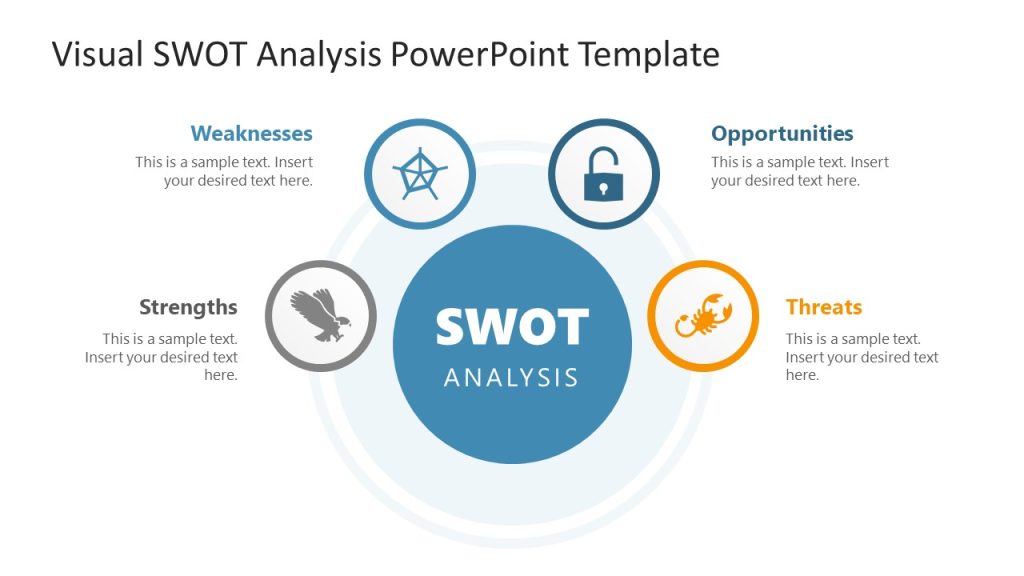 Visual SWOT Analysis PowerPoint Template

Weaknesses
This is a sample text. Insert your desired text here.

Opportunities
This is a sample text. Insert your desired text here.

Strengths
This is a sample text. Insert your desired text here.

SWOT
ANALYSIS

Threats
This is a sample text. Insert your desired text here.